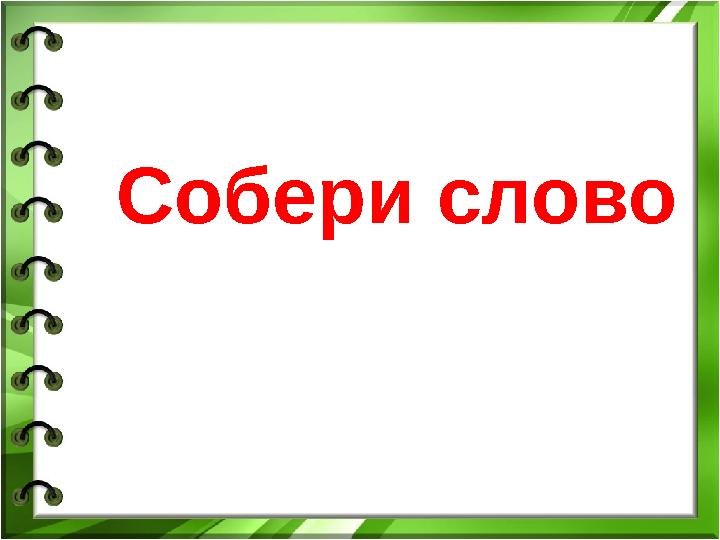 Собери слово